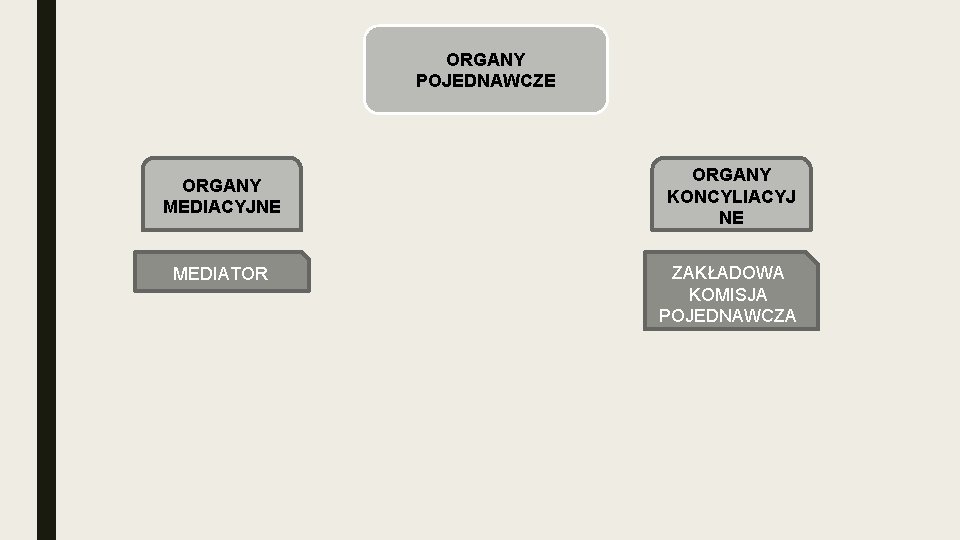 ORGANY POJEDNAWCZE

ORGANY MEDIACYJNE

MEDIATOR

ORGANY KONCYLIACYJNE

ZAKŁADOWA KOMISJA POJEDNAWCZA